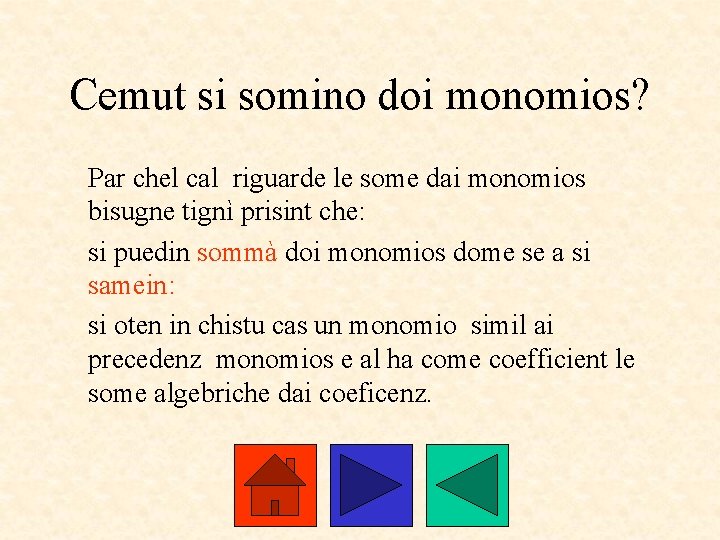 Cemut si somino doi monomios?

Par chel cal riguarde le some dai monomios bisugne tignì prisint che:

si puedin sommà doi monomios dome se a si samein:

si oten in chistu cas un monomio simil ai precedenz monomios e al ha come coefficient le some algebriche dai coeficenz.